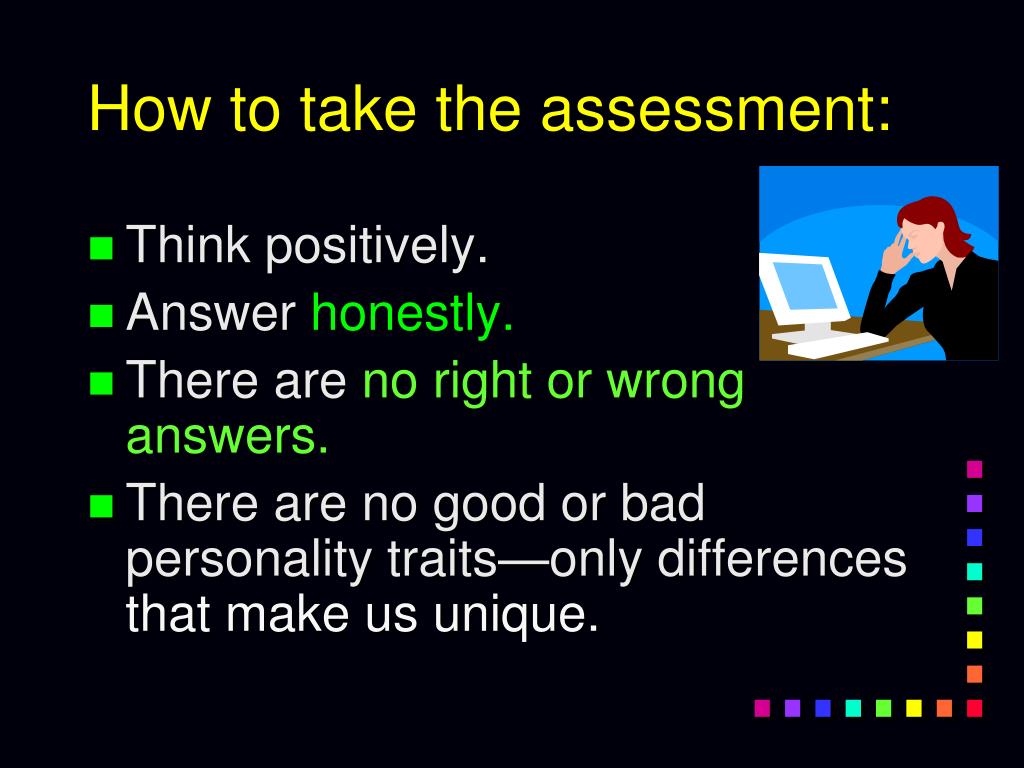 How to take the assessment:

- Think positively.
- Answer honestly.
- There are no right or wrong answers.
- There are no good or bad personality traits—only differences that make us unique.